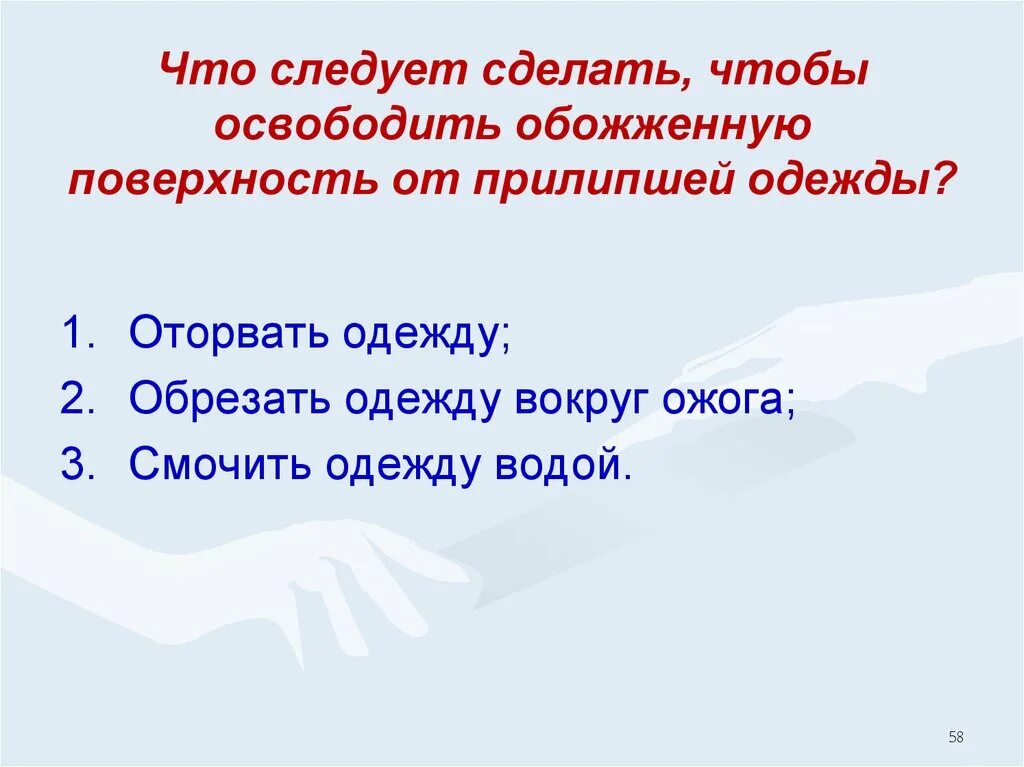 Что следует сделать, чтобы освободить обожженную поверхность от прилипшей одежды?

1. Оторвать одежду;
2. Обрезать одежду вокруг ожога;
3. Смочить одежду водой.

58